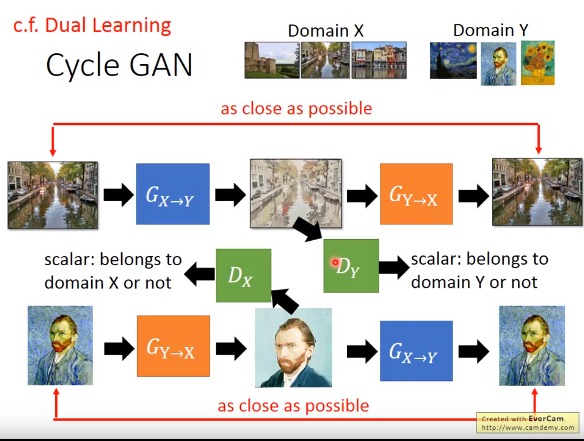 c.f. Dual Learning

Cycle GAN

Domain X

Domain Y

as close as possible

$G_{X \to Y}$

$G_{Y \to X}$

scalar: belongs to domain X or not

$D_X$

$D_Y$

scalar: belongs to domain Y or not

$G_{Y \to X}$

$G_{X \to Y}$

as close as possible

Created with EverCam
http://www.camdemy.com